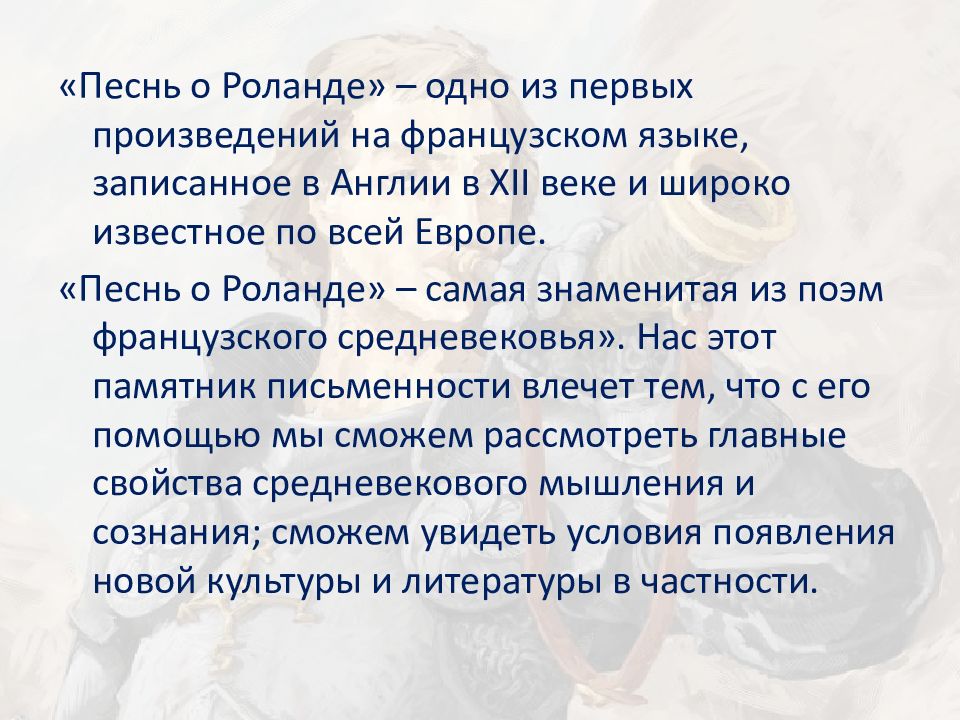 «Песнь о Роланде» – одно из первых произведений на французском языке, записанное в Англии в XII веке и широко известное по всей Европе.

«Песнь о Роланде» – самая знаменитая из поэм французского средневековья». Нас этот памятник письменности влечет тем, что с его помощью мы сможем рассмотреть главные свойства средневекового мышления и сознания; сможем увидеть условия появления новой культуры и литературы в частности.